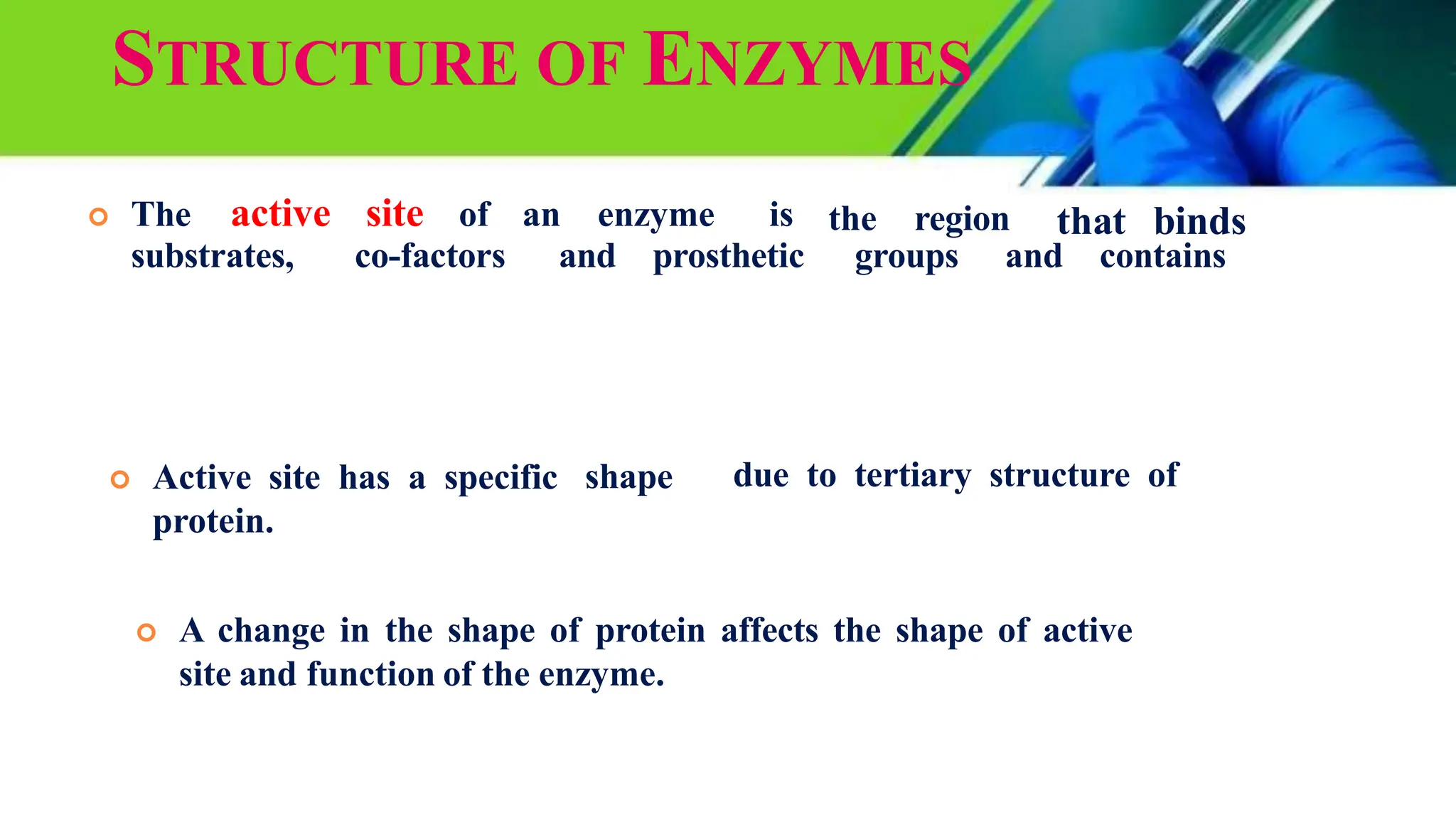 STRUCTURE OF ENZYMES

The active site of an enzyme is the region that binds substrates, co-factors and prosthetic groups and contains

Active site has a specific shape due to tertiary structure of protein.

A change in the shape of protein affects the shape of active site and function of the enzyme.